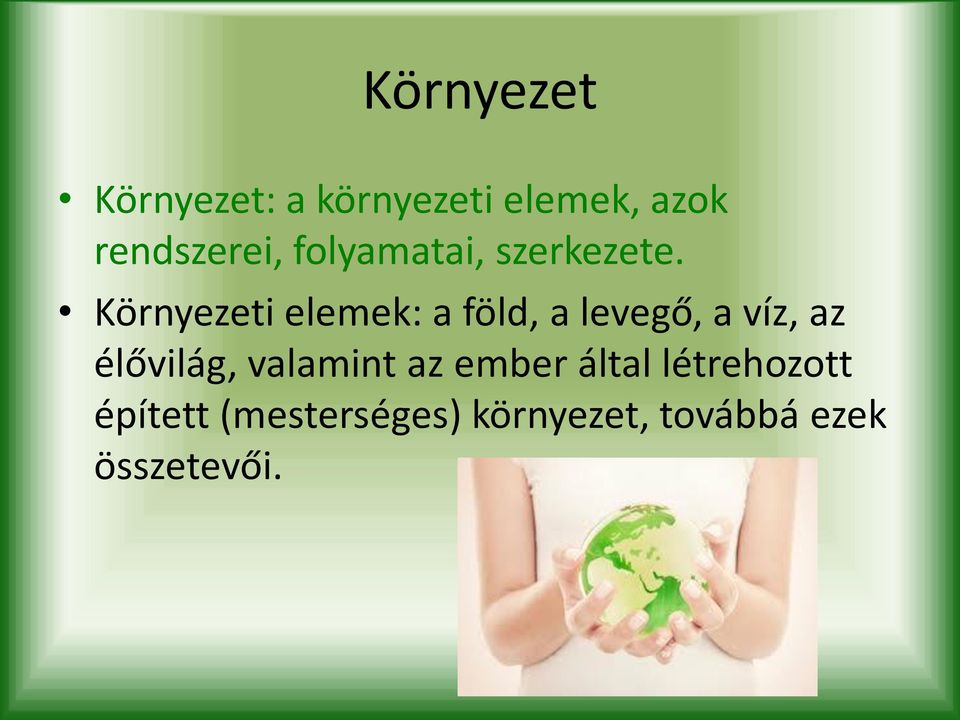 Környezet

• Környezet: a környezeti elemek, azok rendszerei, folyamatai, szerkezete.

• Környezeti elemek: a föld, a levegő, a víz, az élővilág, valamint az ember által létrehozott épített (mesterséges) környezet, továbbá ezek összetevői.